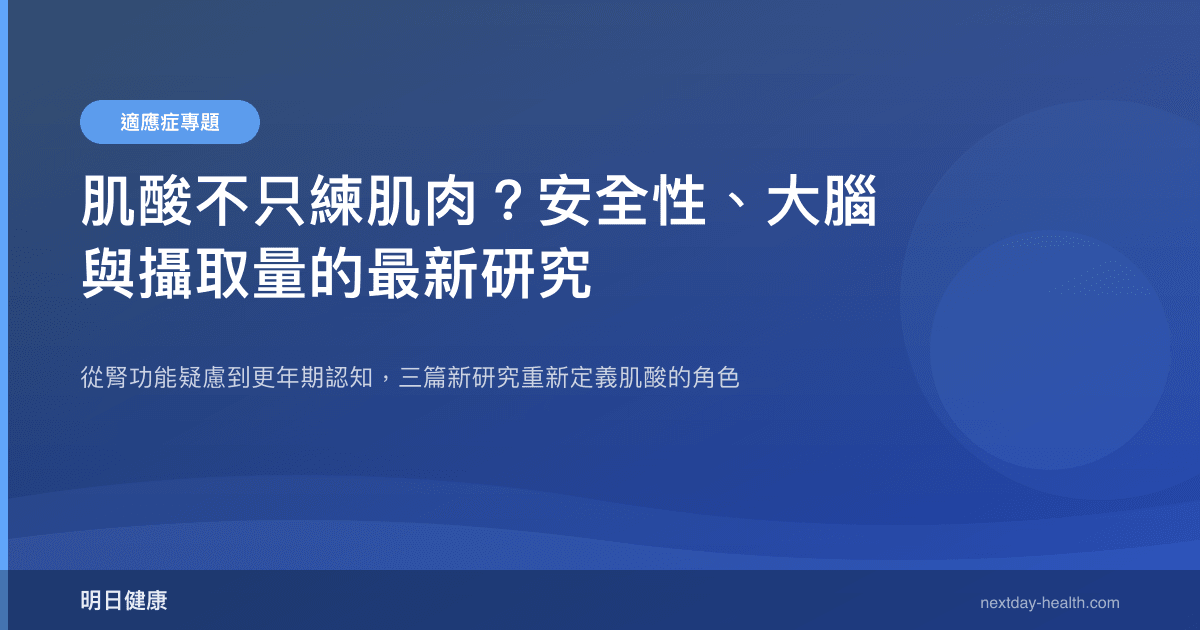 適應症專題

肌酸不只練肌肉？安全性、大腦與攝取量的最新研究

從腎功能疑慮到更年期認知，三篇新研究重新定義肌酸的角色

明日健康

nextday-health.com